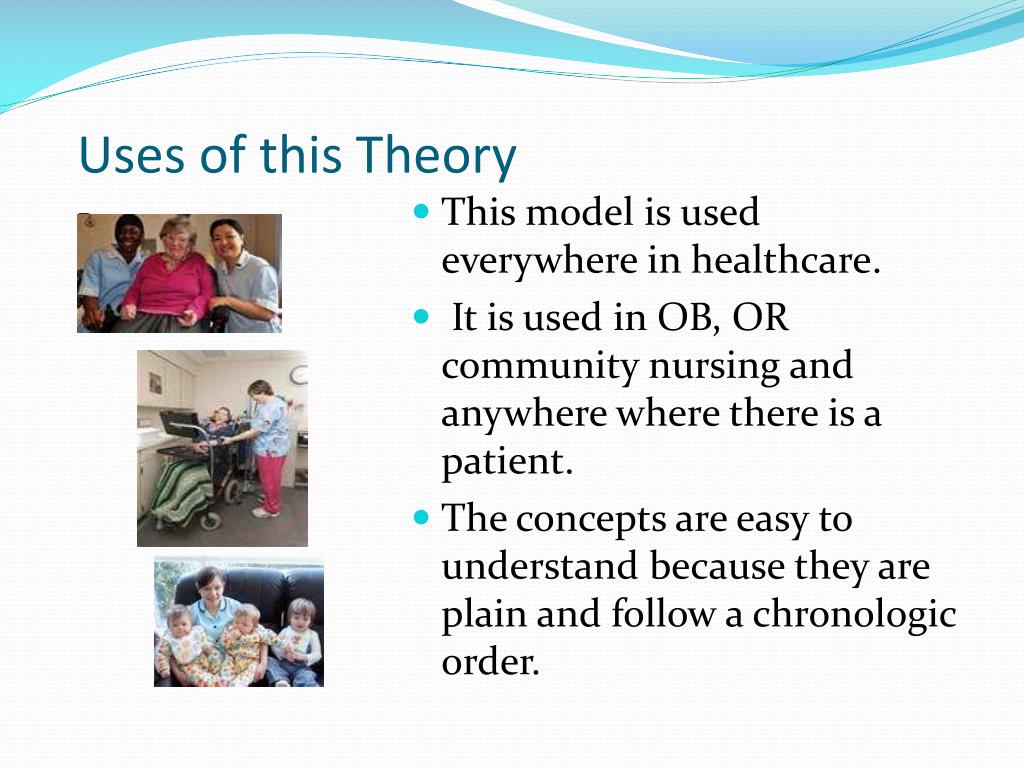 Uses of this Theory

- This model is used everywhere in healthcare.
- It is used in OB, OR community nursing and anywhere where there is a patient.
- The concepts are easy to understand because they are plain and follow a chronologic order.